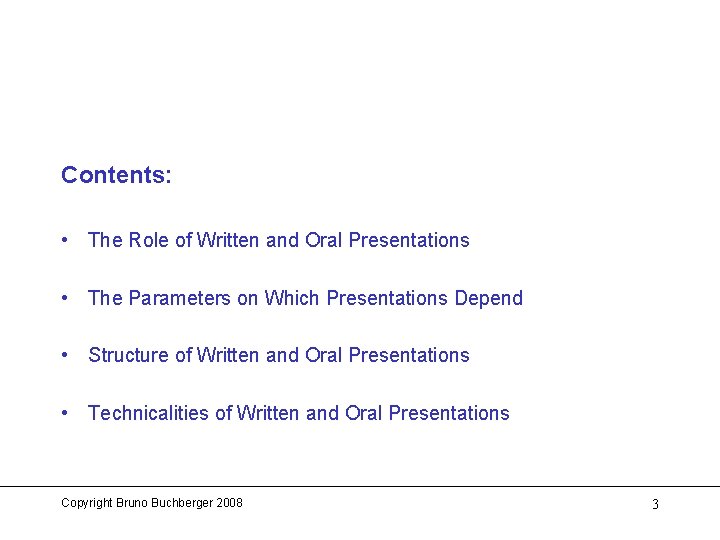 Contents:

• The Role of Written and Oral Presentations

• The Parameters on Which Presentations Depend

• Structure of Written and Oral Presentations

• Technicalities of Written and Oral Presentations

Copyright Bruno Buchberger 2008

3